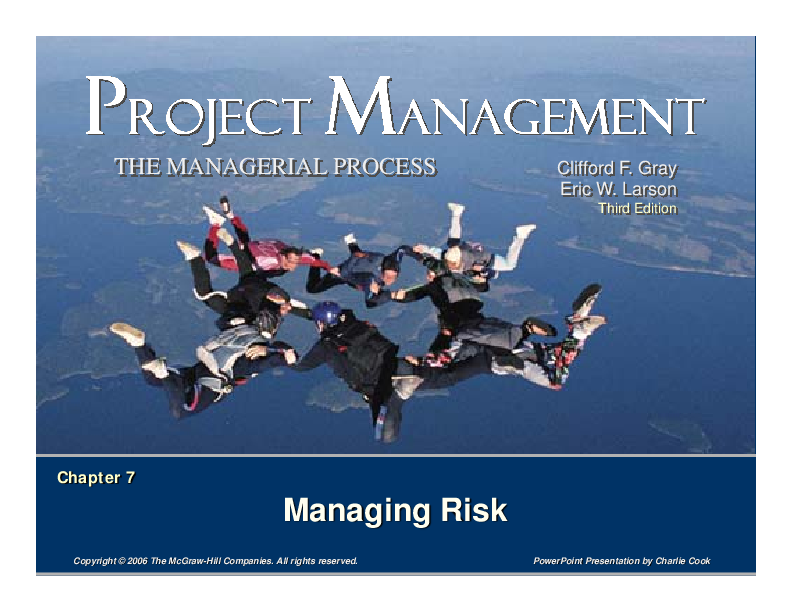 PROJECT MANAGEMENT

THE MANAGERIAL PROCESS

Clifford F. Gray
Eric W. Larson
Third Edition

Chapter 7

Managing Risk

Copyright © 2006 The McGraw-Hill Companies. All rights reserved.

PowerPoint Presentation by Charlie Cook